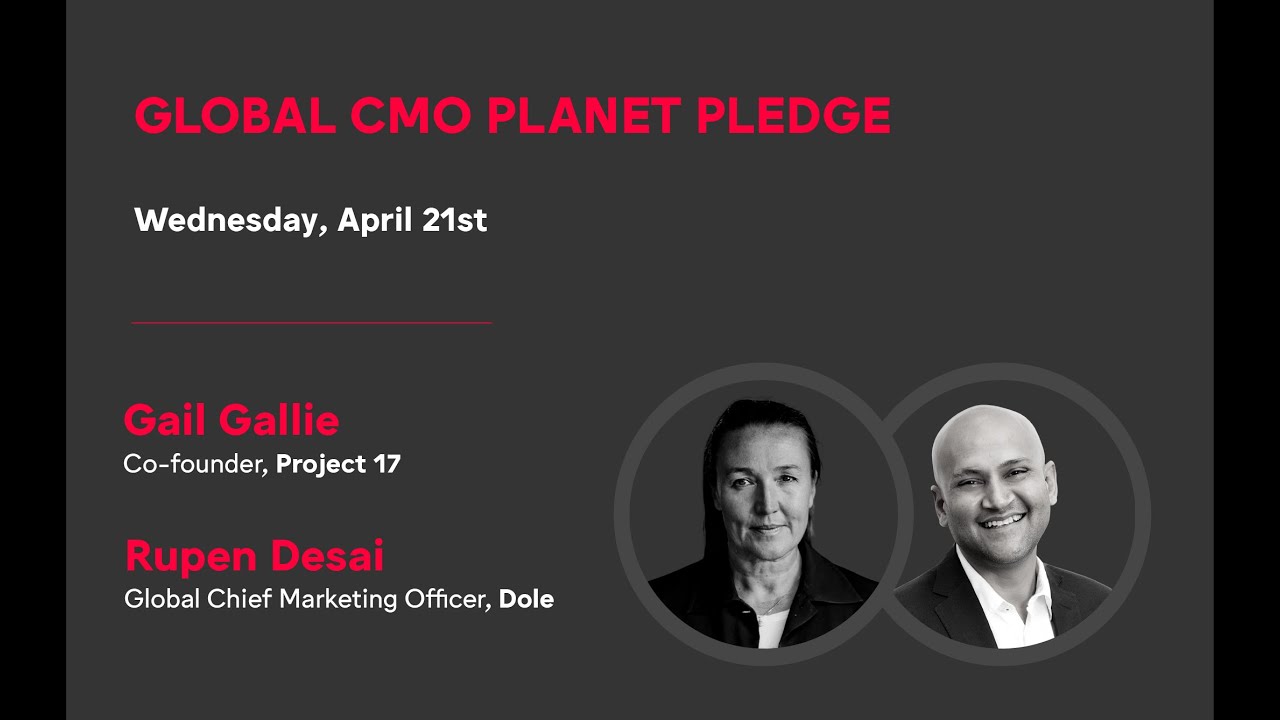 GLOBAL CMO PLANET PLEDGE

Wednesday, April 21st

Gail Gallie
Co-founder, Project 17

Rupen Desai
Global Chief Marketing Officer, Dole